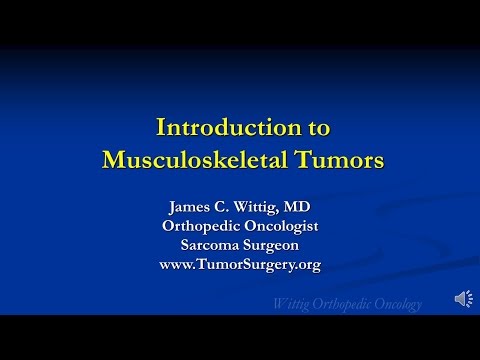 Introduction to Musculoskeletal Tumors

James C. Wittig, MD
Orthopedic Oncologist
Sarcoma Surgeon
www.TumorSurgery.org

Wittig Orthopedic Oncology